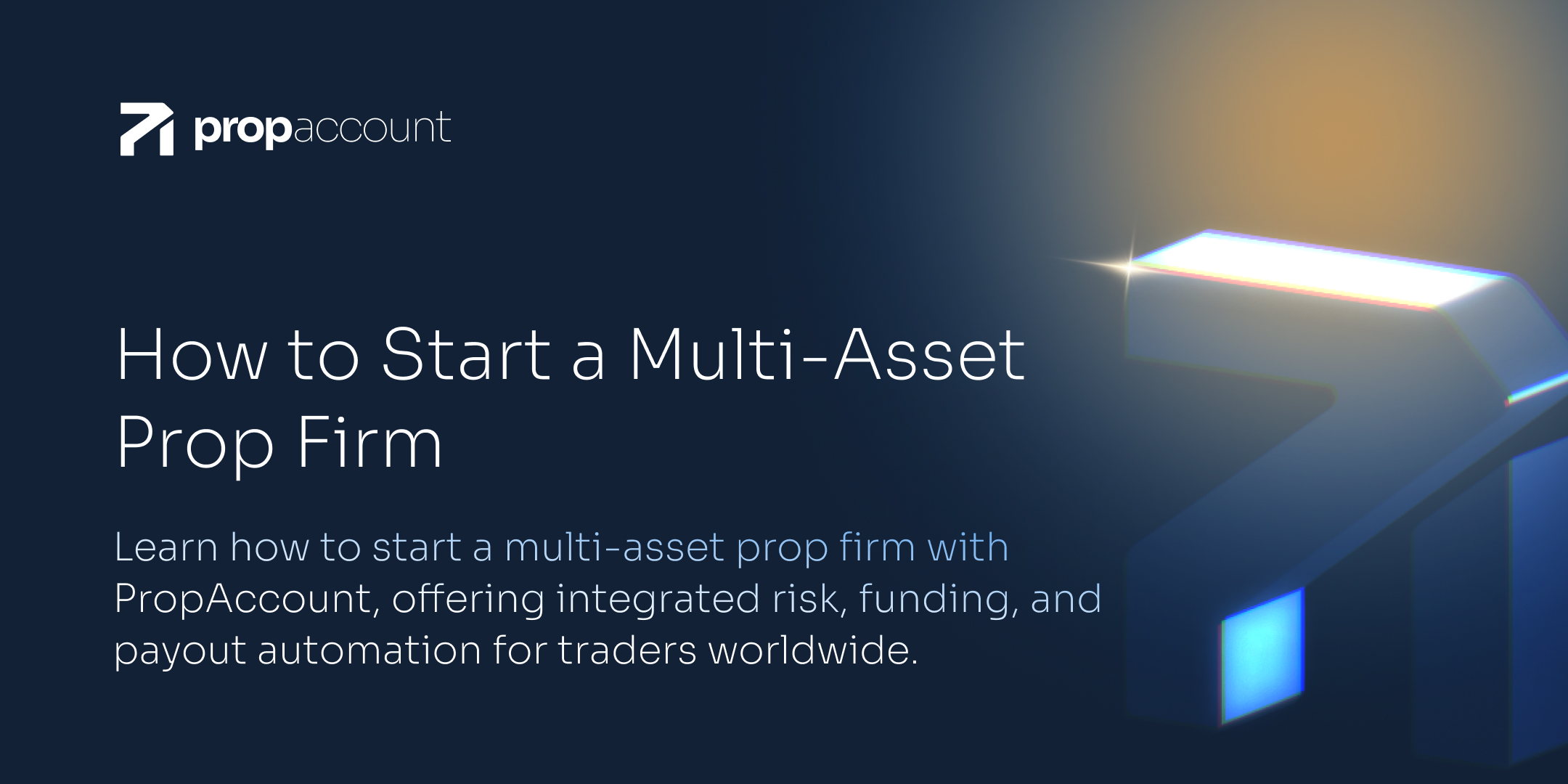 propaccount

How to Start a Multi-Asset Prop Firm

Learn how to start a multi-asset prop firm with PropAccount, offering integrated risk, funding, and payout automation for traders worldwide.